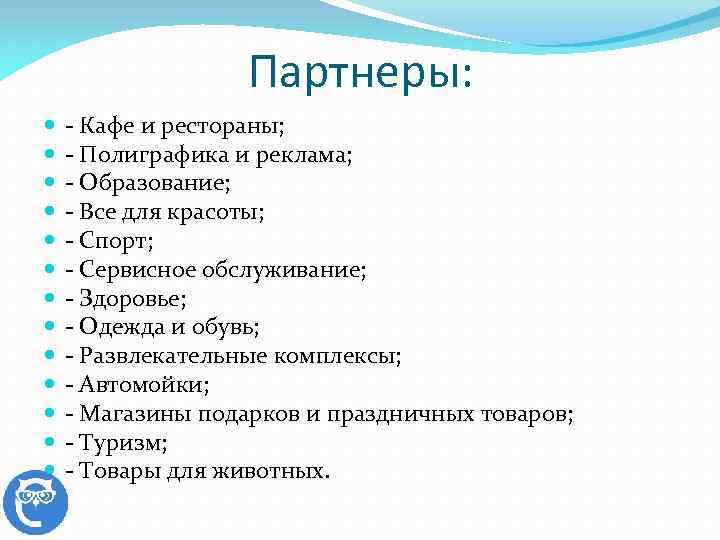 Партнеры:

- Кафе и рестораны;
- Полиграфика и реклама;
- Образование;
- Все для красоты;
- Спорт;
- Сервисное обслуживание;
- Здоровье;
- Одежда и обувь;
- Развлекательные комплексы;
- Автомойки;
- Магазины подарков и праздничных товаров;
- Туризм;
- Товары для животных.